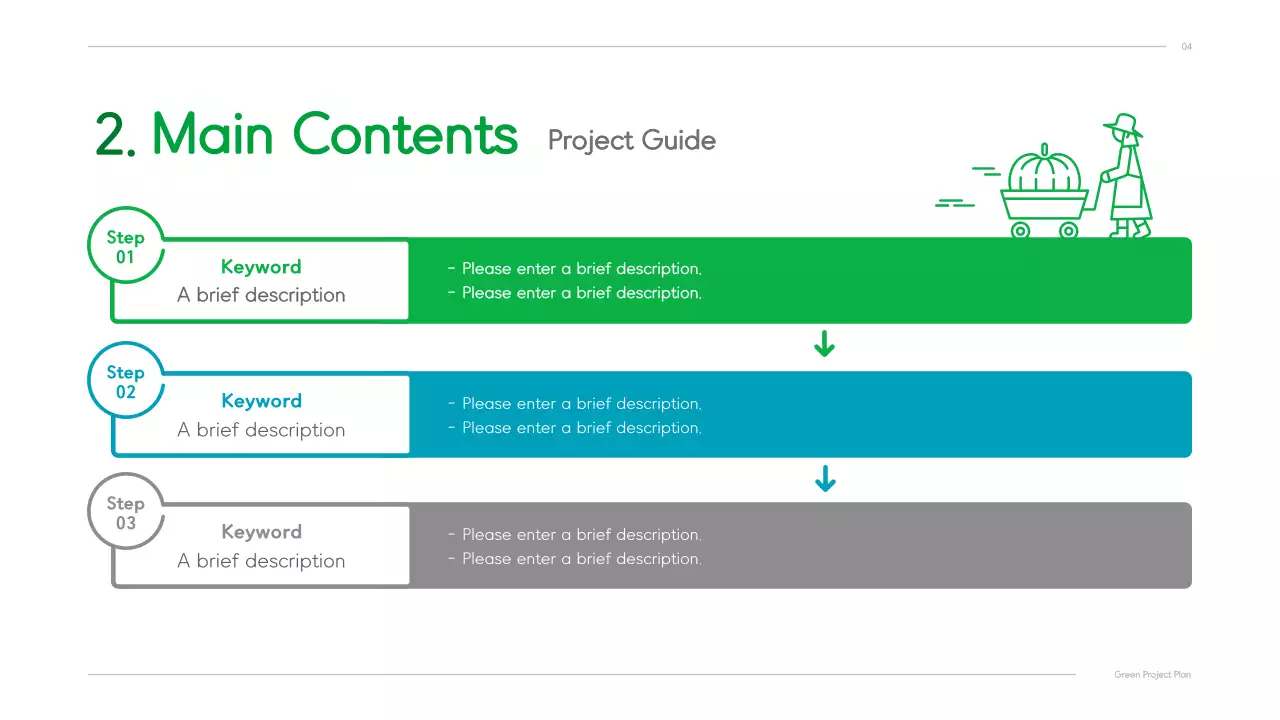 04

2. Main Contents Project Guide

Step 01

Keyword
A brief description

- Please enter a brief description.
- Please enter a brief description.

Step 02

Keyword
A brief description

- Please enter a brief description.
- Please enter a brief description.

Step 03

Keyword
A brief description

- Please enter a brief description.
- Please enter a brief description.

Green Project Plan